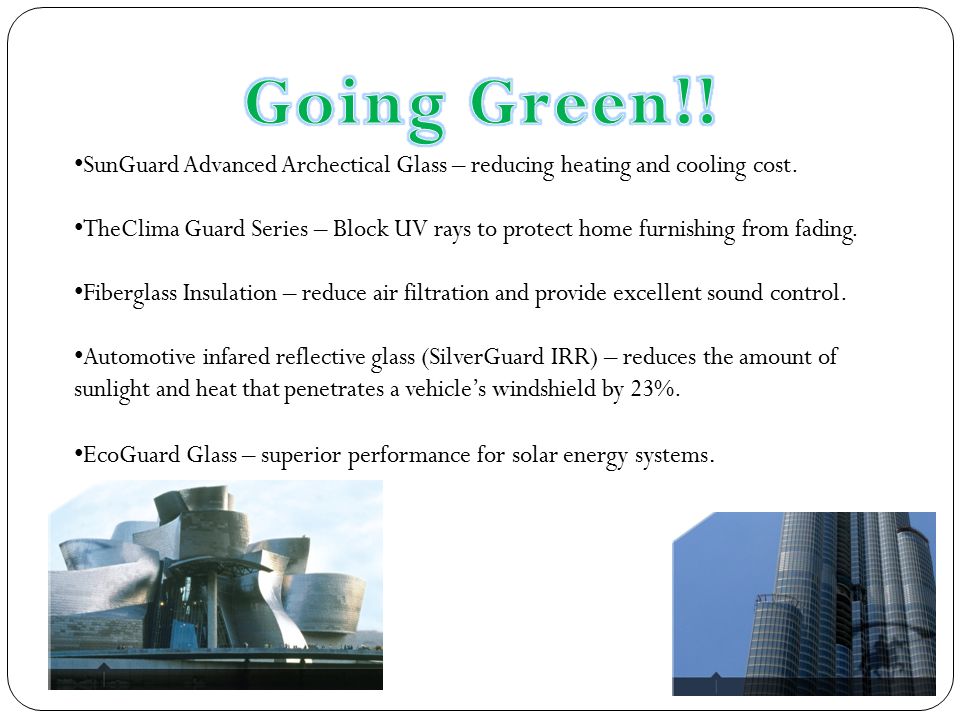 Going Green!!

•SunGuard Advanced Archectical Glass – reducing heating and cooling cost.

•TheClima Guard Series – Block UV rays to protect home furnishing from fading.

•Fiberglass Insulation – reduce air filtration and provide excellent sound control.

•Automotive infared reflective glass (SilverGuard IRR) – reduces the amount of sunlight and heat that penetrates a vehicle's windshield by 23%.

•EcoGuard Glass – superior performance for solar energy systems.